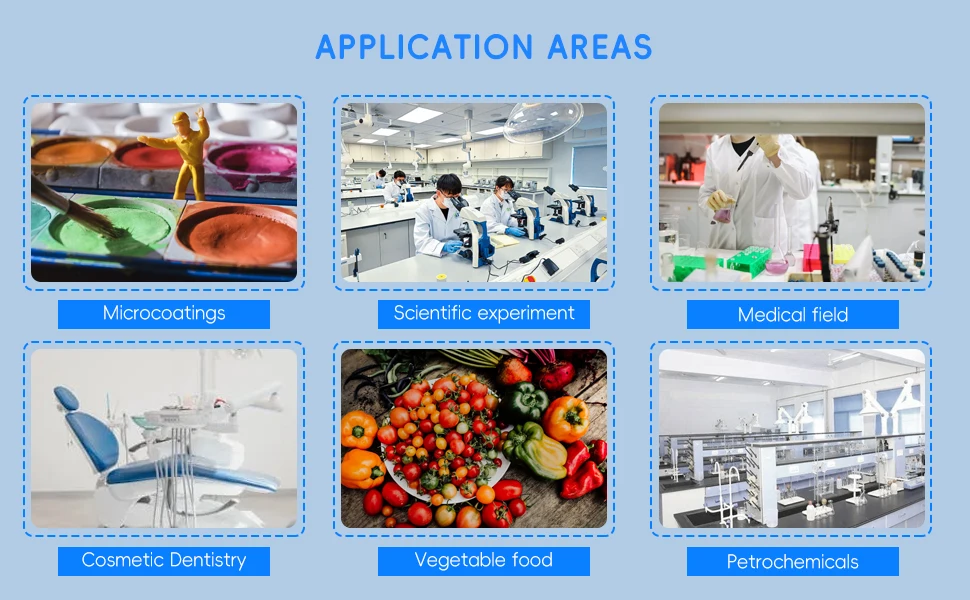 APPLICATION AREAS

Microcoatings

Scientific experiment

Medical field

Cosmetic Dentistry

Vegetable food

Petrochemicals